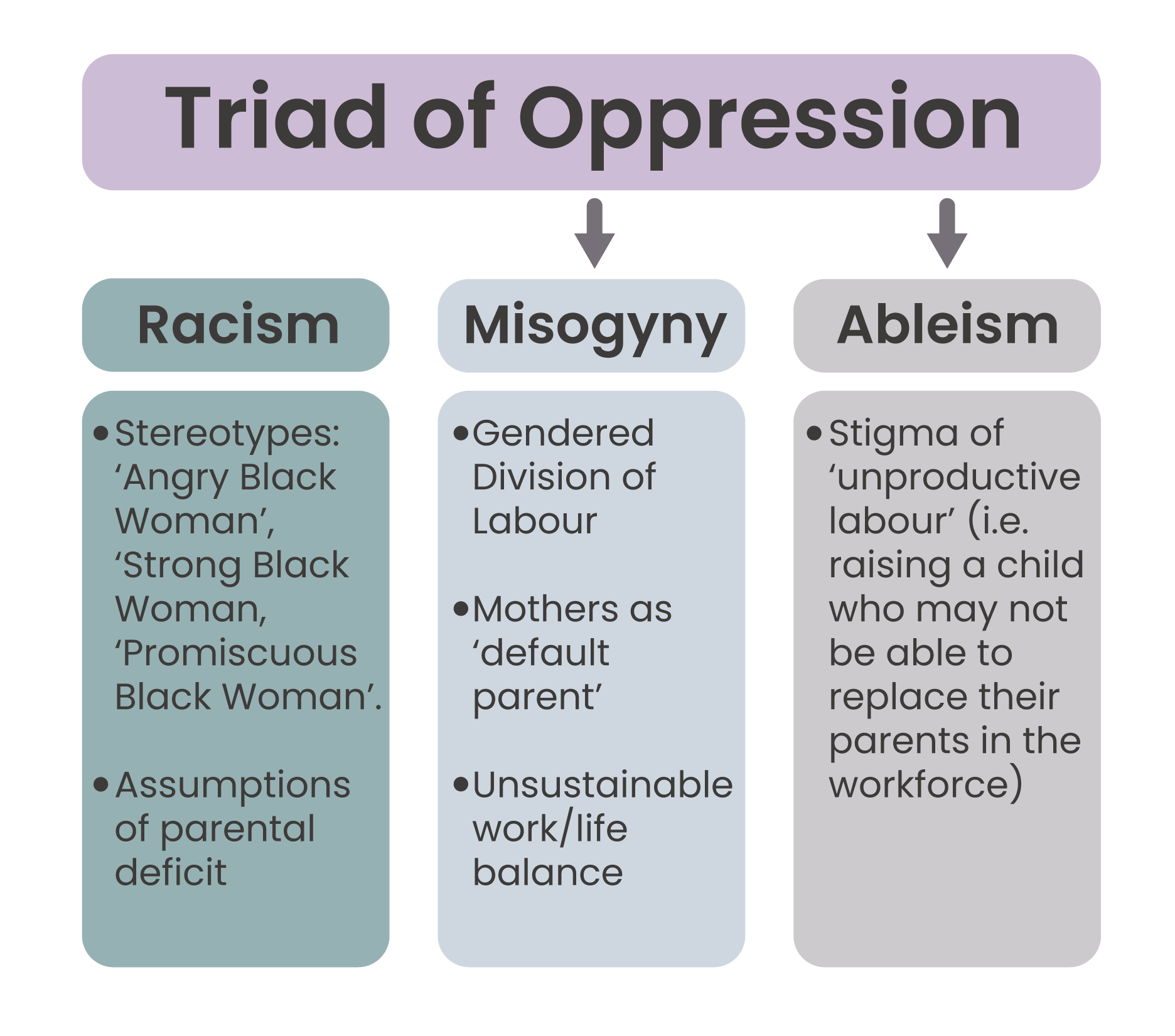 Triad of Oppression

Racism

• Stereotypes: ‘Angry Black Woman’, ‘Strong Black Woman, ‘Promiscuous Black Woman’.

• Assumptions of parental deficit

Misogyny

• Gendered Division of Labour

• Mothers as ‘default parent’

• Unsustainable work/life balance

Ableism

• Stigma of ‘unproductive labour’ (i.e. raising a child who may not be able to replace their parents in the workforce)